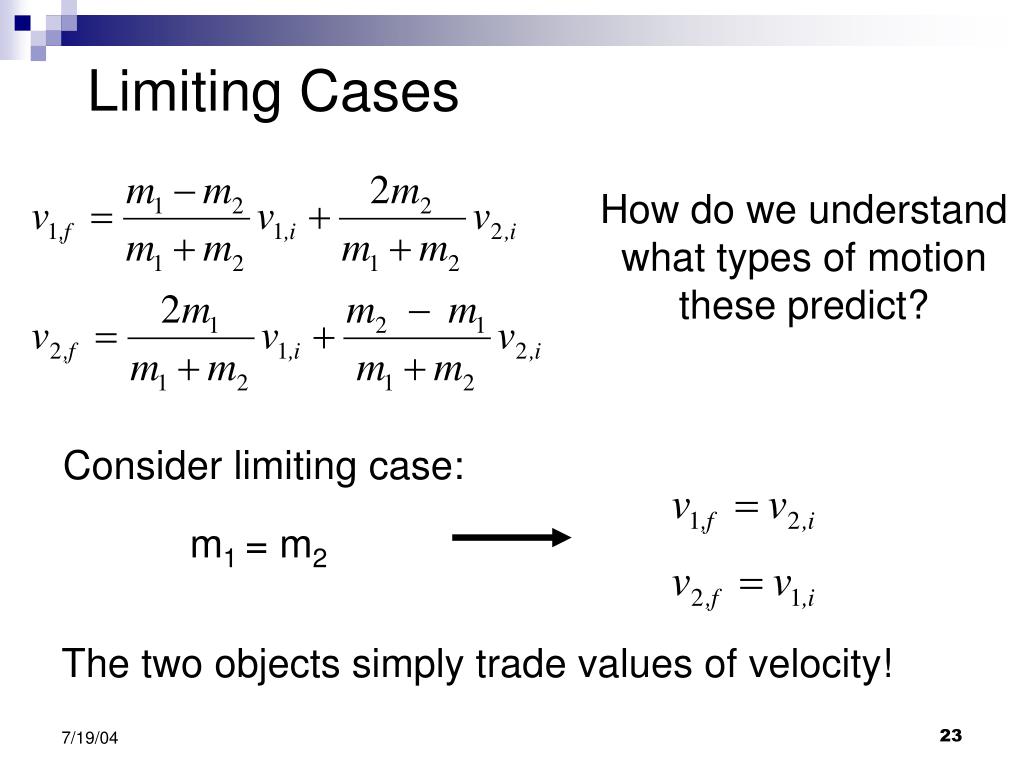 Limiting Cases

$v_{1,f} = \frac{m_1 - m_2}{m_1 + m_2} v_{1,i} + \frac{2m_2}{m_1 + m_2} v_{2,i}$

$v_{2,f} = \frac{2m_1}{m_1 + m_2} v_{1,i} + \frac{m_2 - m_1}{m_1 + m_2} v_{2,i}$

How do we understand what types of motion these predict?

Consider limiting case:

$m_1 = m_2$

$v_{1,f} = v_{2,i}$

$v_{2,f} = v_{1,i}$

The two objects simply trade values of velocity!

7/19/04

23